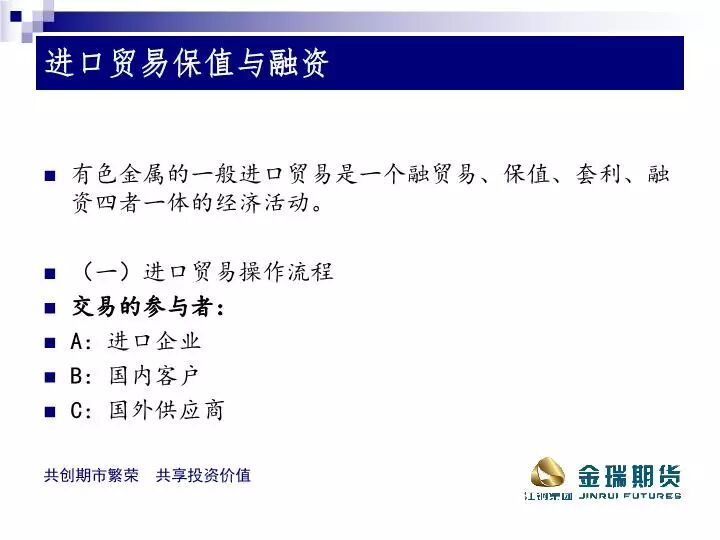 进口贸易保值与融资

有色金属的一般进口贸易是一个融贸易、保值、套利、融资四者一体的经济活动。

（一）进口贸易操作流程
交易的参与者：
A：进口企业
B：国内客户
C：国外供应商

共创期市繁荣　共享投资价值

金瑞期货
江铜集团 JINRUI FUTURES